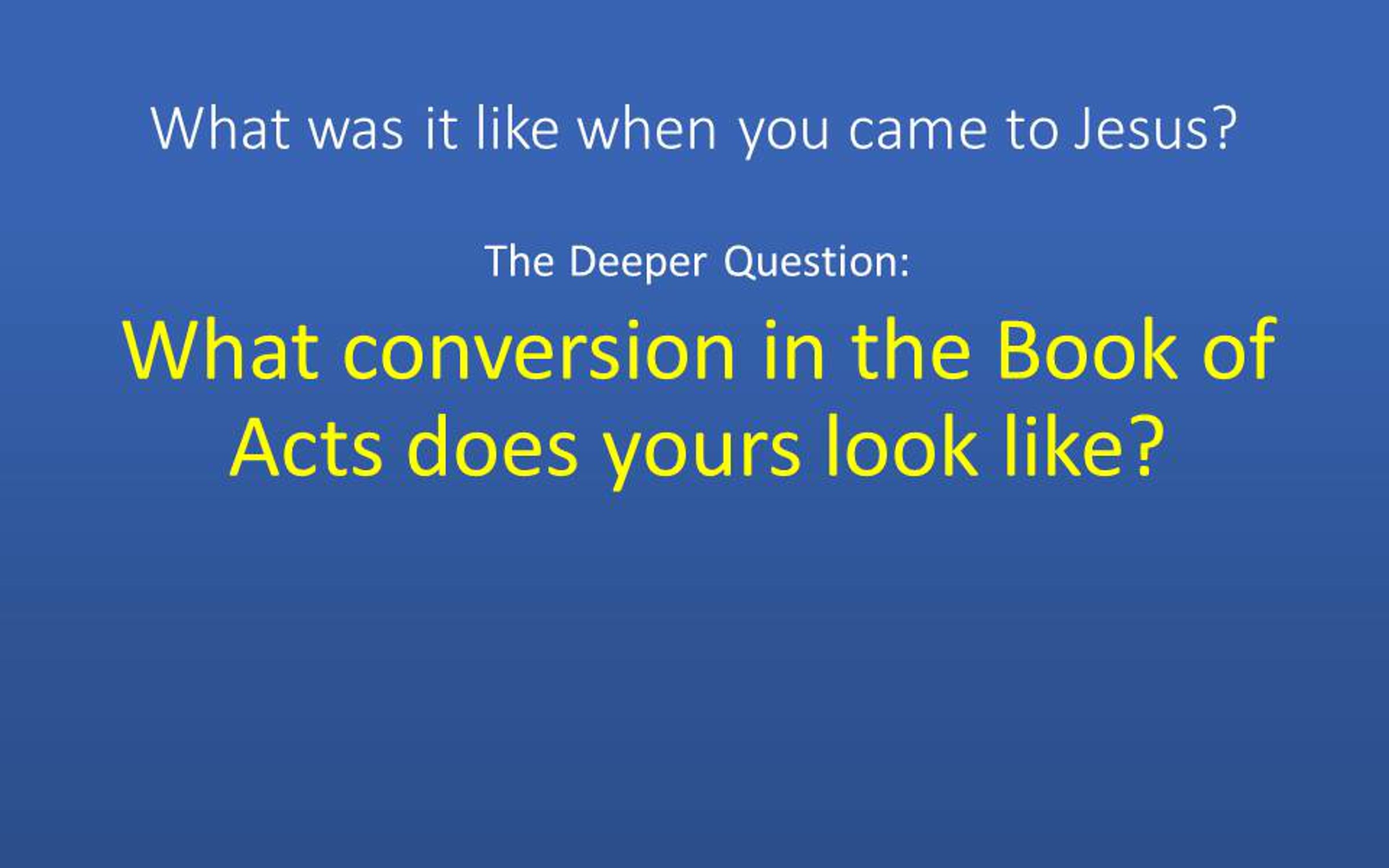 What was it like when you came to Jesus?

The Deeper Question:

What conversion in the Book of Acts does yours look like?